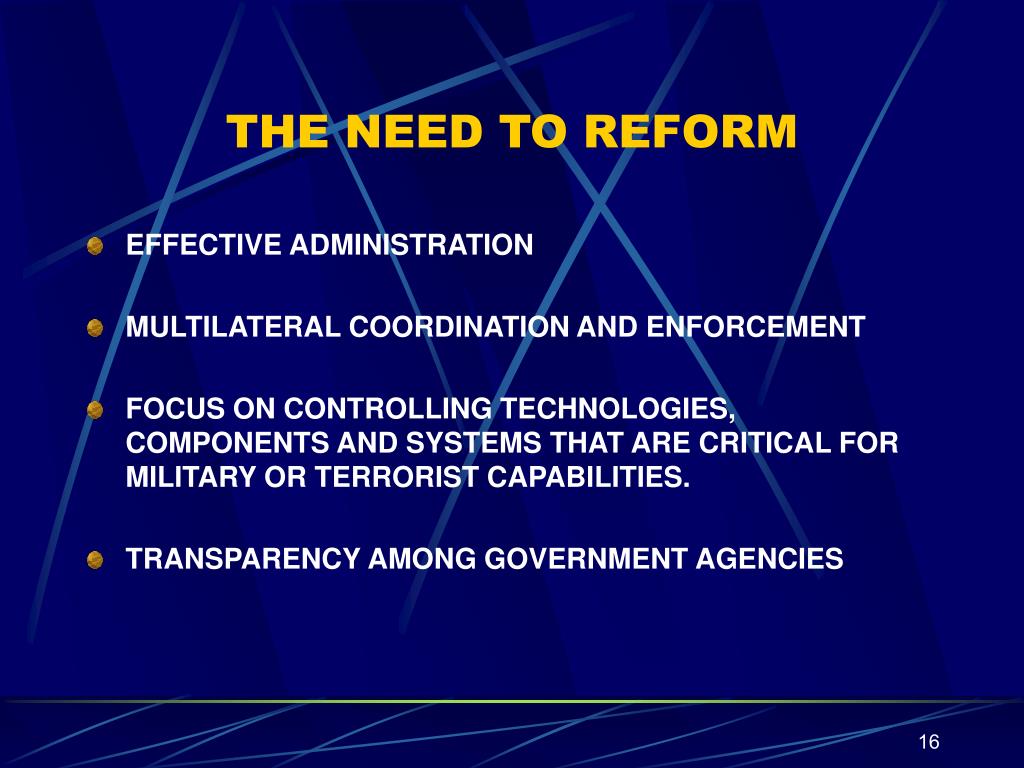 THE NEED TO REFORM

EFFECTIVE ADMINISTRATION

MULTILATERAL COORDINATION AND ENFORCEMENT

FOCUS ON CONTROLLING TECHNOLOGIES, COMPONENTS AND SYSTEMS THAT ARE CRITICAL FOR MILITARY OR TERRORIST CAPABILITIES.

TRANSPARENCY AMONG GOVERNMENT AGENCIES

16